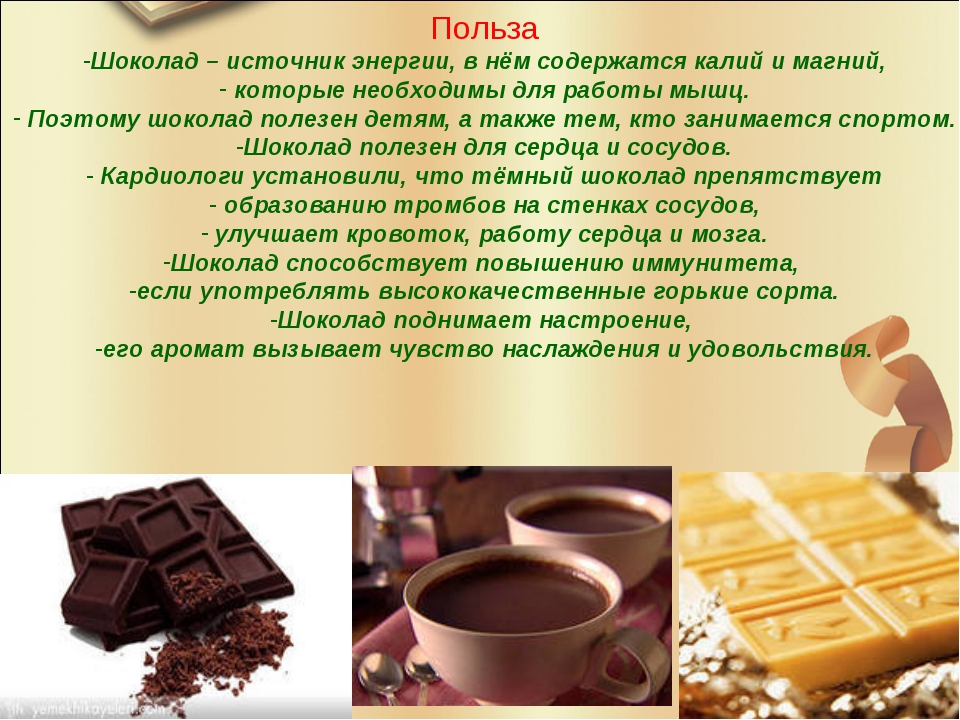 Польза
-Шоколад – источник энергии, в нём содержатся калий и магний,
- которые необходимы для работы мышц.
- Поэтому шоколад полезен детям, а также тем, кто занимается спортом.
-Шоколад полезен для сердца и сосудов.
- Кардиологи установили, что тёмный шоколад препятствует
- образованию тромбов на стенках сосудов,
- улучшает кровоток, работу сердца и мозга.
-Шоколад способствует повышению иммунитета,
-если употреблять высококачественные горькие сорта.
-Шоколад поднимает настроение,
-его аромат вызывает чувство наслаждения и удовольствия.

yemekhikayeleri.com